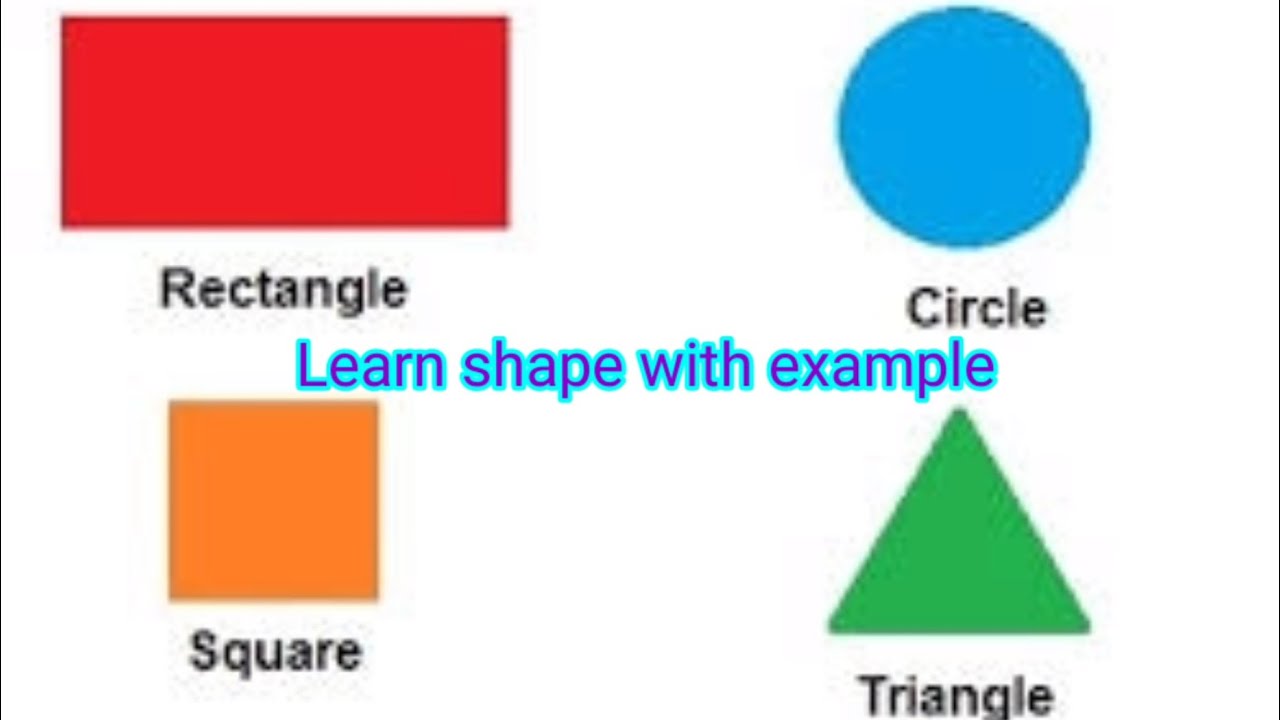 Rectangle

Circle

Learn shape with example

Square

Triangle